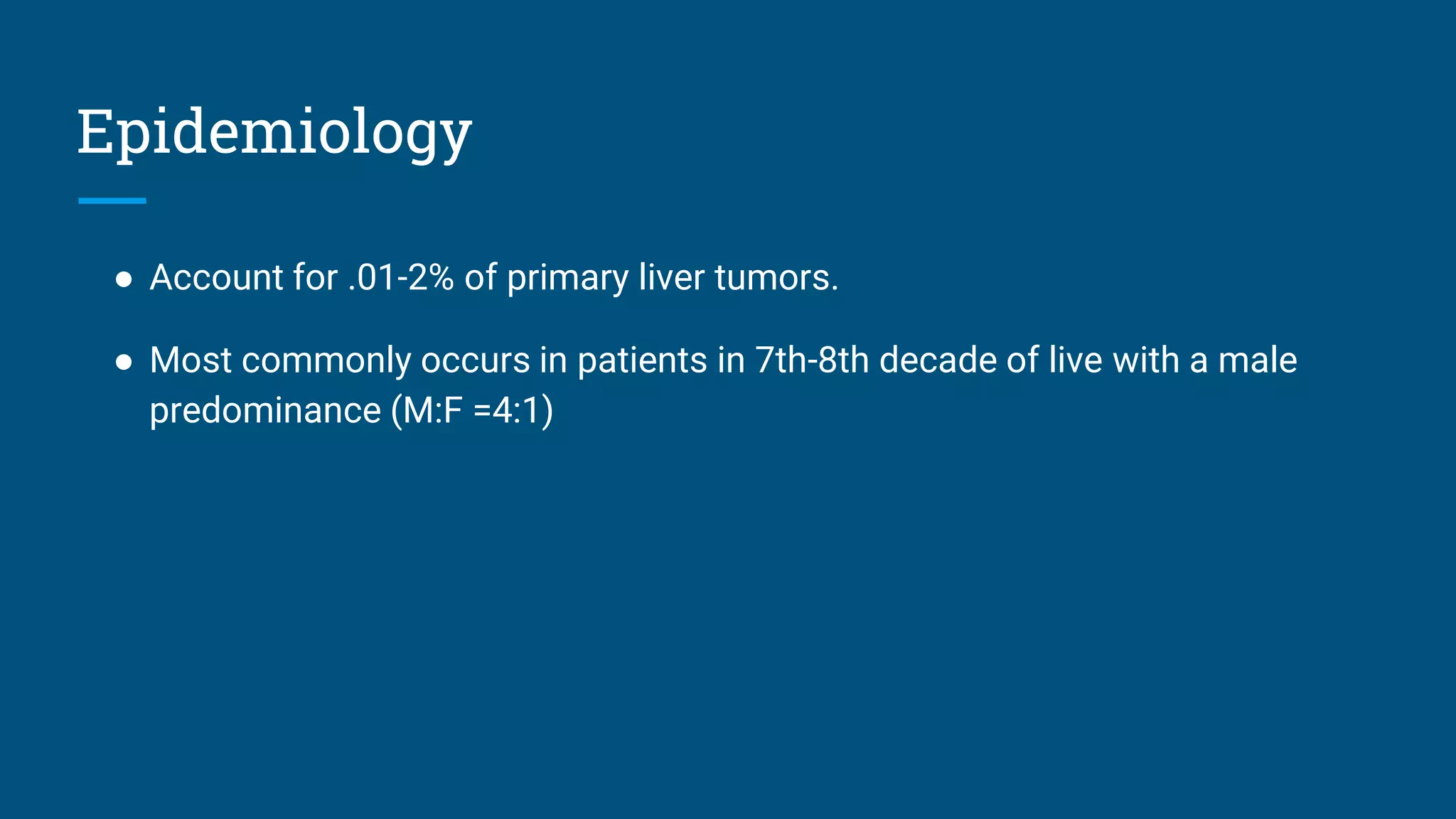 Epidemiology

● Account for .01-2% of primary liver tumors.

● Most commonly occurs in patients in 7th-8th decade of live with a male predominance (M:F =4:1)